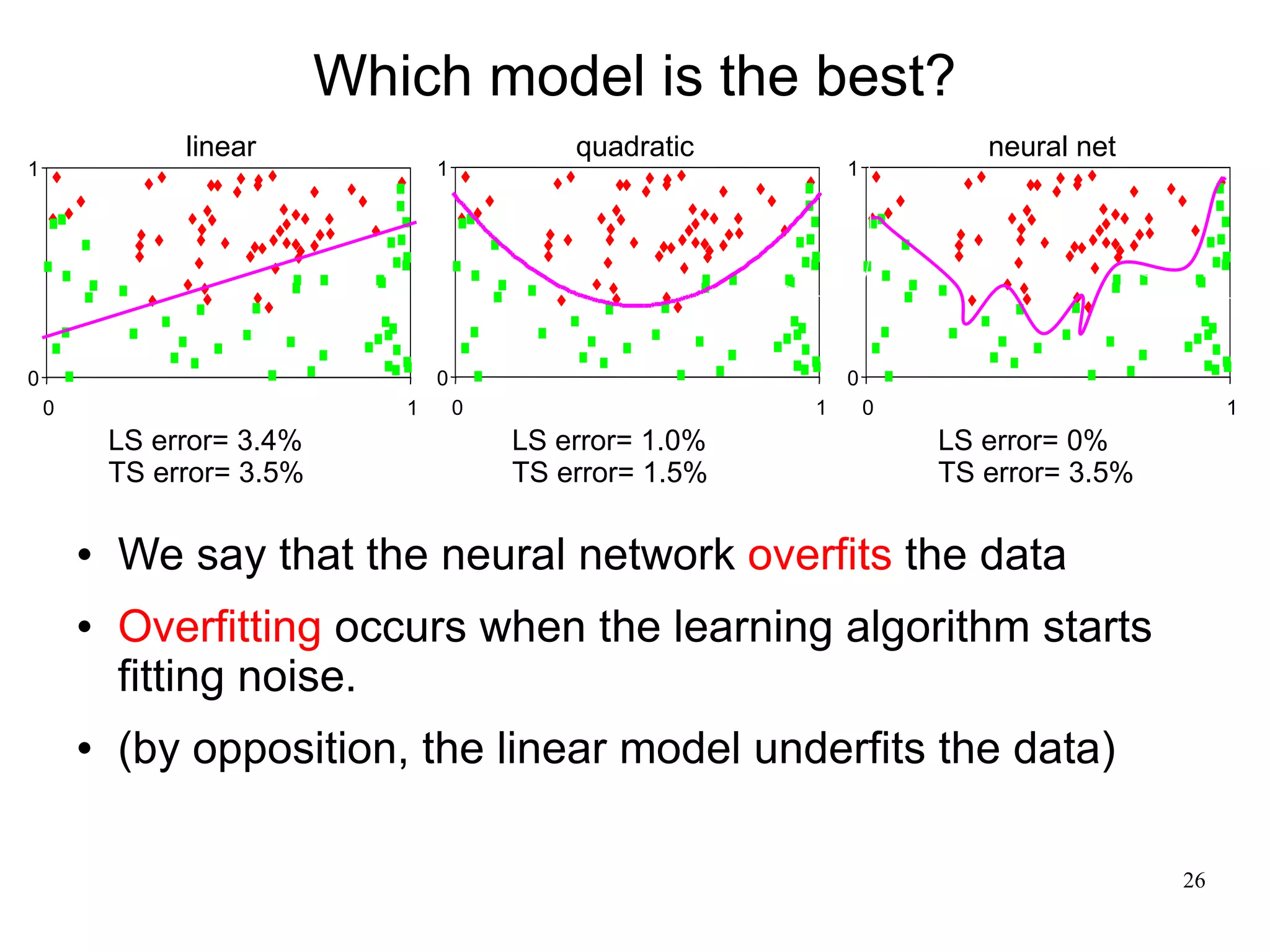 Which model is the best?

linear

1

0

0

1

LS error= 3.4%
TS error= 3.5%

quadratic

1

0

0

1

LS error= 1.0%
TS error= 1.5%

neural net

1

0

0

1

LS error= 0%
TS error= 3.5%

• We say that the neural network overfits the data

• Overfitting occurs when the learning algorithm starts fitting noise.

• (by opposition, the linear model underfits the data)

26